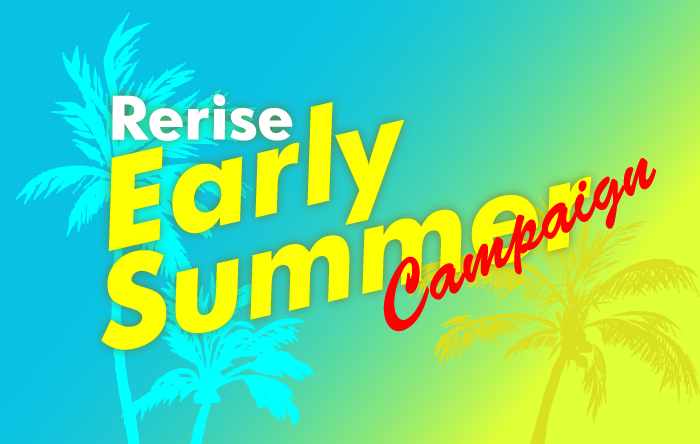 Rerise
Early
Summer
Campaign